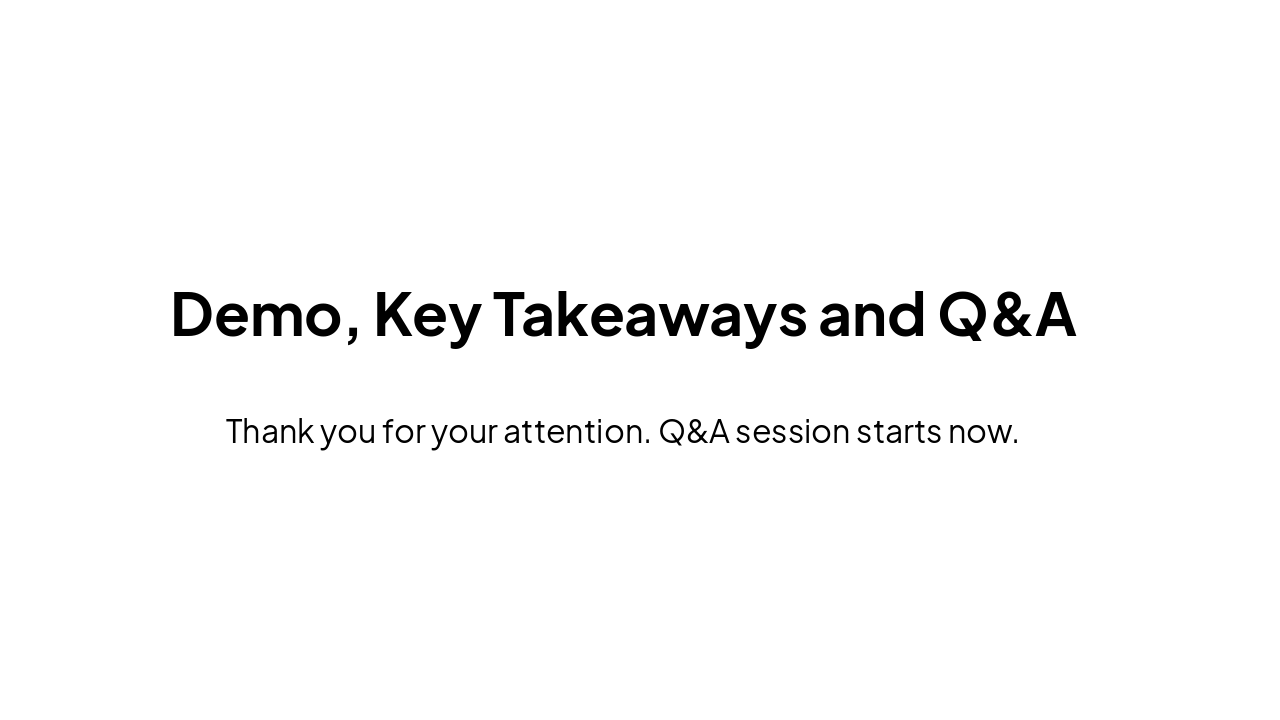 Demo, Key Takeaways and Q&A

Thank you for your attention. Q&A session starts now.